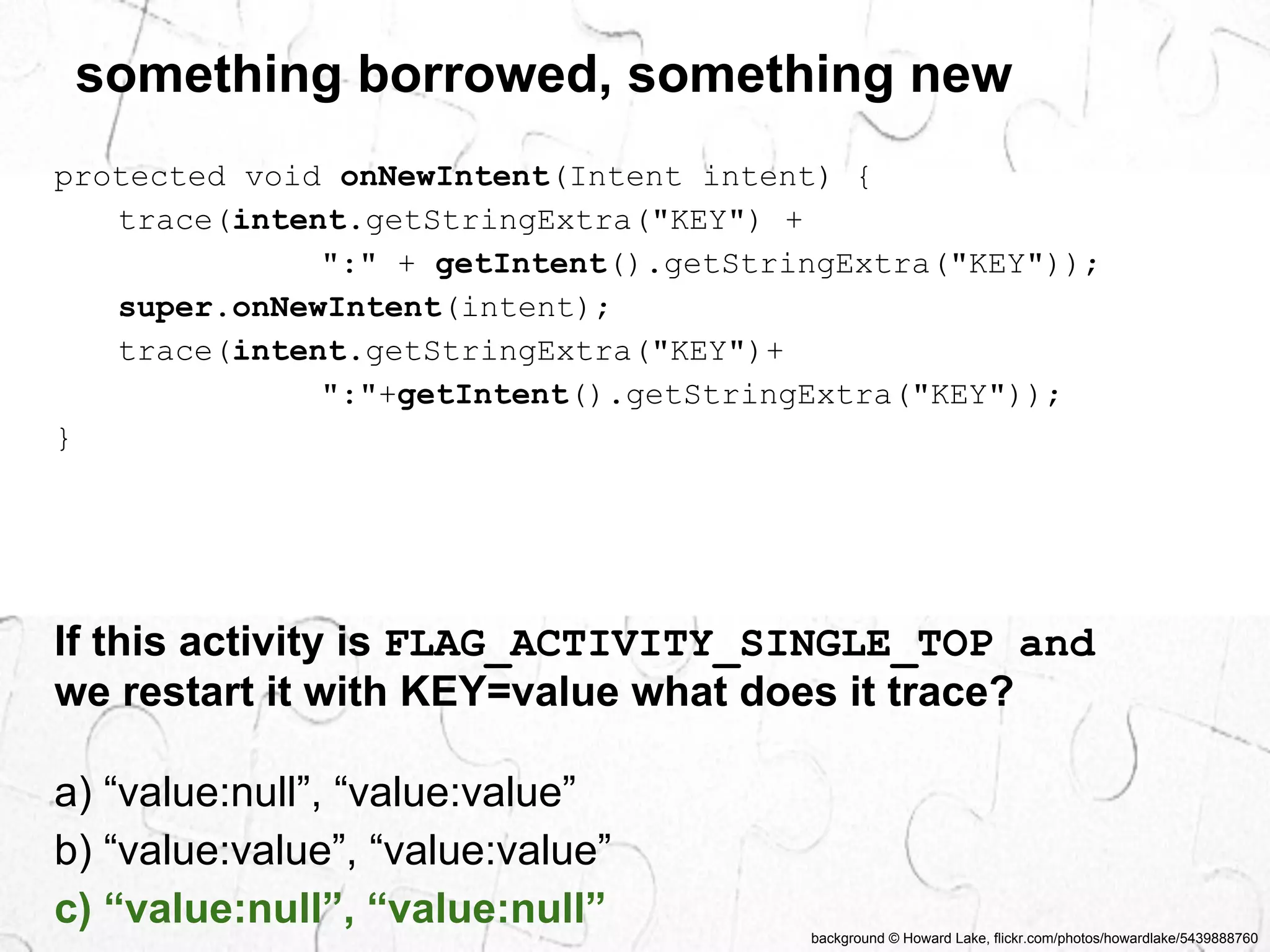 something borrowed, something new

protected void onNewIntent(Intent intent) {
    trace(intent.getStringExtra("KEY") +
            ":" + getIntent().getStringExtra("KEY"));
    super.onNewIntent(intent);
    trace(intent.getStringExtra("KEY")+
            ":"+getIntent().getStringExtra("KEY"));
}

If this activity is FLAG_ACTIVITY_SINGLE_TOP and we restart it with KEY=value what does it trace?

a) “value:null”, “value:value”
b) “value:value”, “value:value”
c) “value:null”, “value:null”

background © Howard Lake, flickr.com/photos/howardlake/5439888760